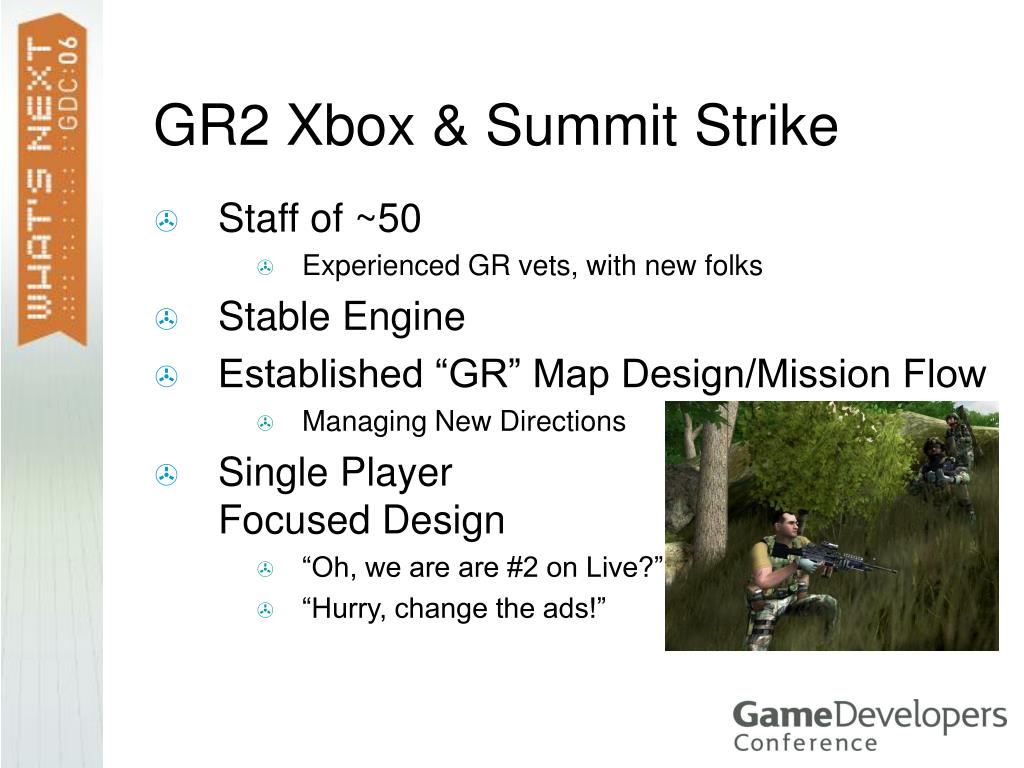 WHAT'S NEXT ::GDC:06

GR2 Xbox & Summit Strike

Staff of ~50

Experienced GR vets, with new folks

Stable Engine

Established “GR” Map Design/Mission Flow

Managing New Directions

Single Player Focused Design

“Oh, we are are #2 on Live?”

“Hurry, change the ads!”

GameDevelopers Conference